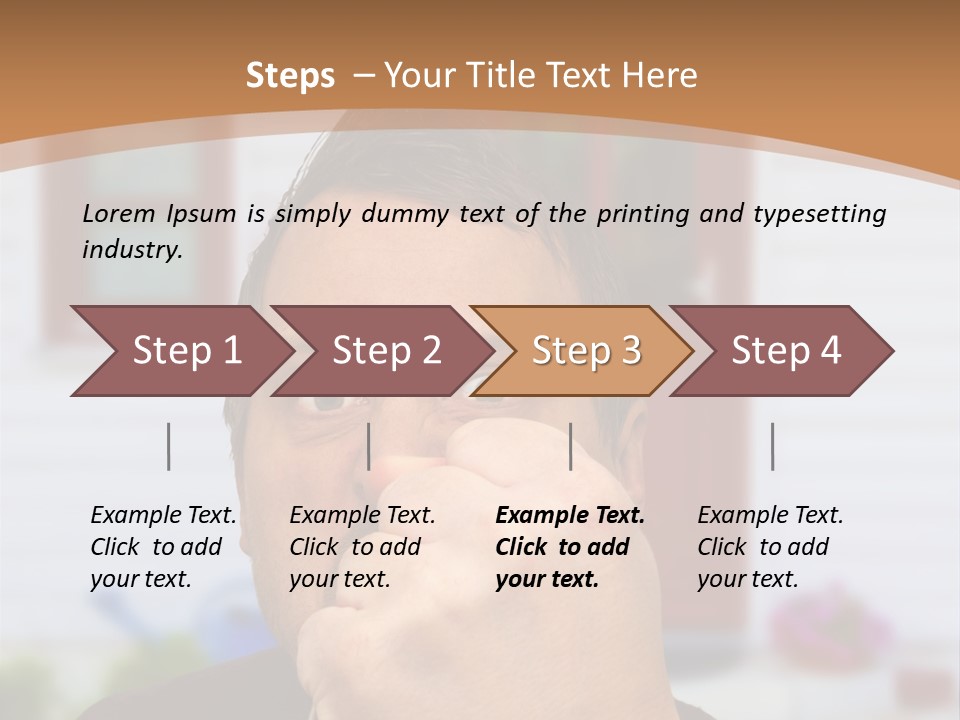 Steps – Your Title Text Here

Lorem Ipsum is simply dummy text of the printing and typesetting industry.

Step 1

Step 2

Step 3

Step 4

Example Text. Click to add your text.

Example Text. Click to add your text.

Example Text. Click to add your text.

Example Text. Click to add your text.